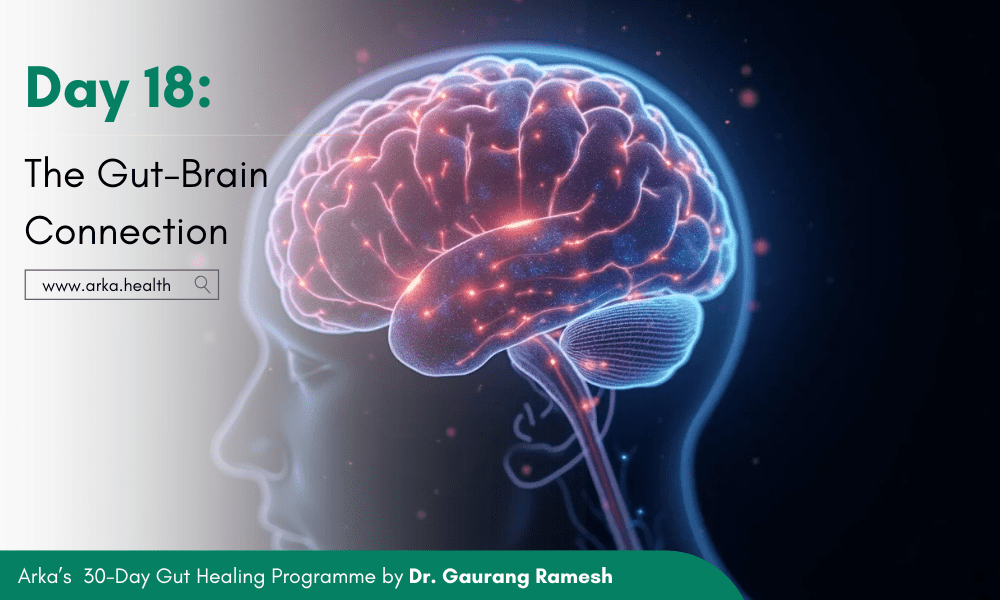 Day 18:

The Gut-Brain Connection

www.arka.health

Arka's 30-Day Gut Healing Programme by Dr. Gaurang Ramesh